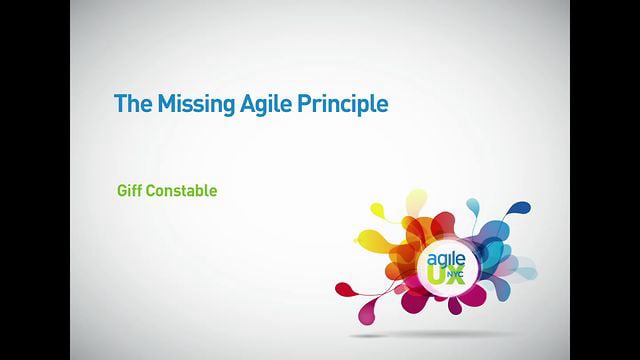 The Missing Agile Principle

Giff Constable

agile UX NYC